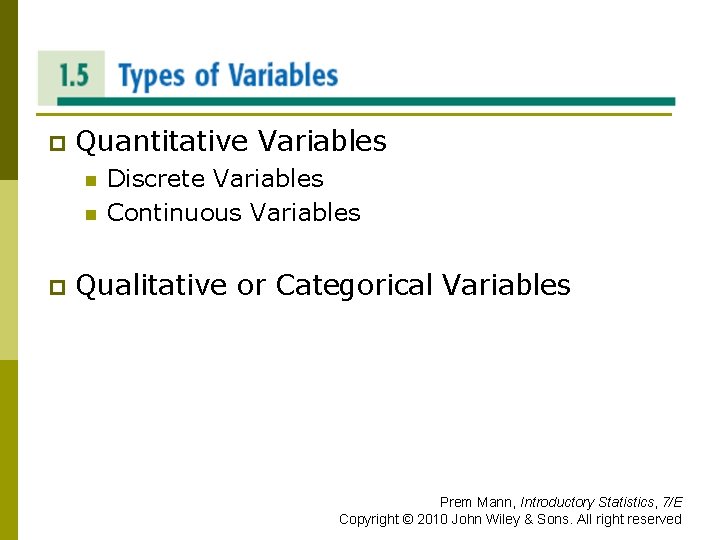 1.5 Types of Variables

Quantitative Variables

Discrete Variables

Continuous Variables

Qualitative or Categorical Variables

Prem Mann, Introductory Statistics, 7/E
Copyright © 2010 John Wiley & Sons. All right reserved